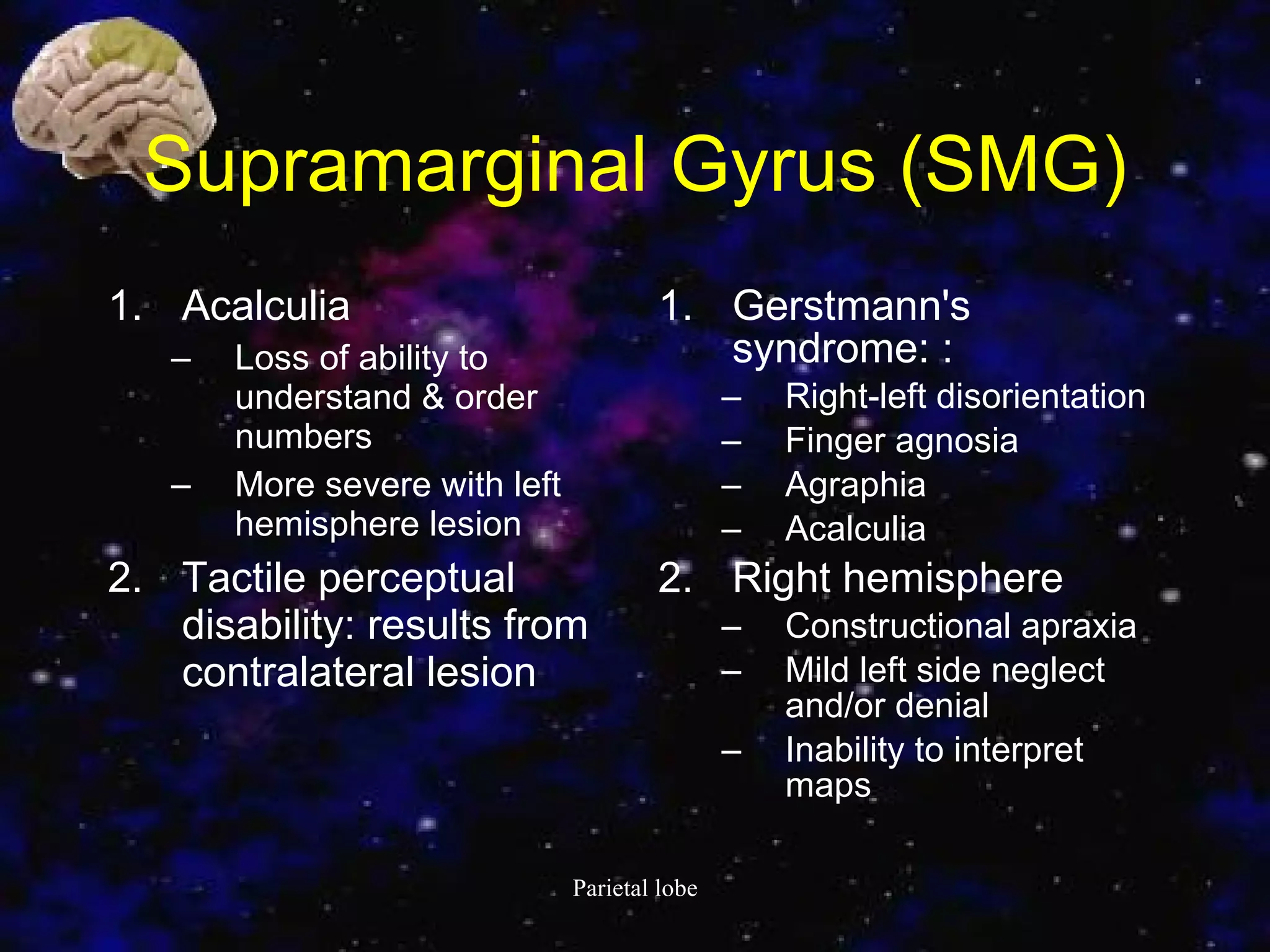 Supramarginal Gyrus (SMG)

1. Acalculia
– Loss of ability to understand & order numbers
– More severe with left hemisphere lesion
2. Tactile perceptual disability: results from contralateral lesion

1. Gerstmann's syndrome: :
– Right-left disorientation
– Finger agnosia
– Agraphia
– Acalculia
2. Right hemisphere
– Constructional apraxia
– Mild left side neglect and/or denial
– Inability to interpret maps

Parietal lobe